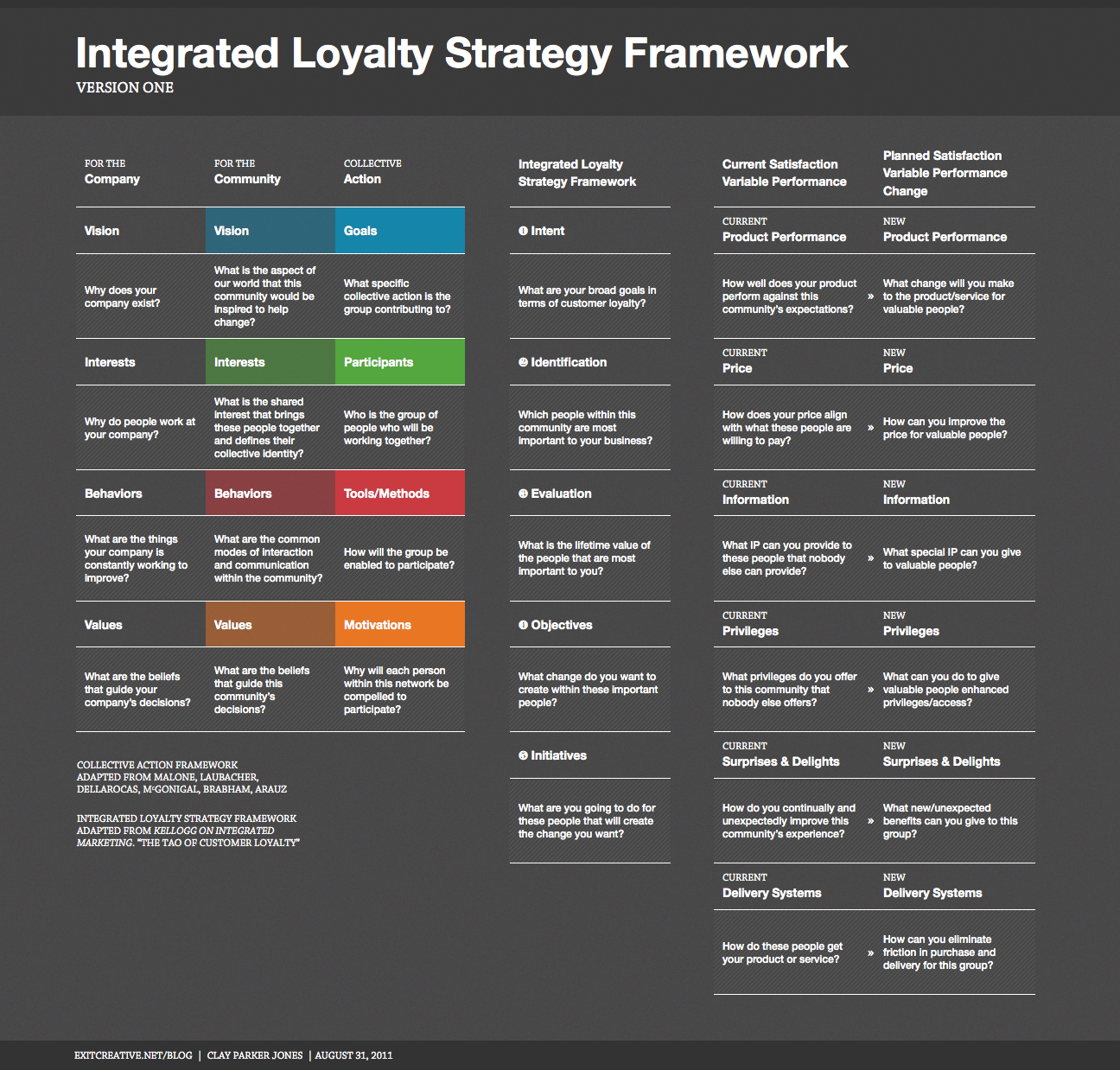 Integrated Loyalty Strategy Framework
VERSION ONE

| FOR THE Company | FOR THE Community | COLLECTIVE Action |
|---|---|---|
| Vision | Vision | Goals |
| Why does your company exist? | What is the aspect of our world that this community would be inspired to help change? | What specific collective action is the group contributing to? |
| Interests | Interests | Participants |
| Why do people work at your company? | What is the shared interest that brings these people together and defines their collective identity? | Who is the group of people who will be working together? |
| Behaviors | Behaviors | Tools/Methods |
| What are the things your company is constantly working to improve? | What are the common modes of interaction and communication within the community? | How will the group be enabled to participate? |
| Values | Values | Motivations |
| What are the beliefs that guide your company's decisions? | What are the beliefs that guide this community's decisions? | Why will each person within this network be compelled to participate? |

COLLECTIVE ACTION FRAMEWORK ADAPTED FROM MALONE, LAUBACHER, DELLAROCAS, McGONIGAL, BRABHAM, ARAUZ

INTEGRATED LOYALTY STRATEGY FRAMEWORK ADAPTED FROM KELLOGG ON INTEGRATED MARKETING. "THE TAO OF CUSTOMER LOYALTY"

| Integrated Loyalty Strategy Framework |
|---|
| ❶ Intent |
| What are your broad goals in terms of customer loyalty? |
| ❷ Identification |
| Which people within this community are most important to your business? |
| ❸ Evaluation |
| What is the lifetime value of the people that are most important to you? |
| ❹ Objectives |
| What change do you want to create within these important people? |
| ❺ Initiatives |
| What are you going to do for these people that will create the change you want? |

| Current Satisfaction Variable Performance | | Planned Satisfaction Variable Performance Change |
|---|---|---|
| CURRENT Product Performance | | NEW Product Performance |
| How well does your product perform against this community's expectations? | » | What change will you make to the product/service for valuable people? |
| CURRENT Price | | NEW Price |
| How does your price align with what these people are willing to pay? | » | How can you improve the price for valuable people? |
| CURRENT Information | | NEW Information |
| What IP can you provide to these people that nobody else can provide? | » | What special IP can you give to valuable people? |
| CURRENT Privileges | | NEW Privileges |
| What privileges do you offer to this community that nobody else offers? | » | What can you do to give valuable people enhanced privileges/access? |
| CURRENT Surprises & Delights | | NEW Surprises & Delights |
| How do you continually and unexpectedly improve this community's experience? | » | What new/unexpected benefits can you give to this group? |
| CURRENT Delivery Systems | | NEW Delivery Systems |
| How do these people get your product or service? | » | How can you eliminate friction in purchase and delivery for this group? |

EXITCREATIVE.NET/BLOG | CLAY PARKER JONES | AUGUST 31, 2011